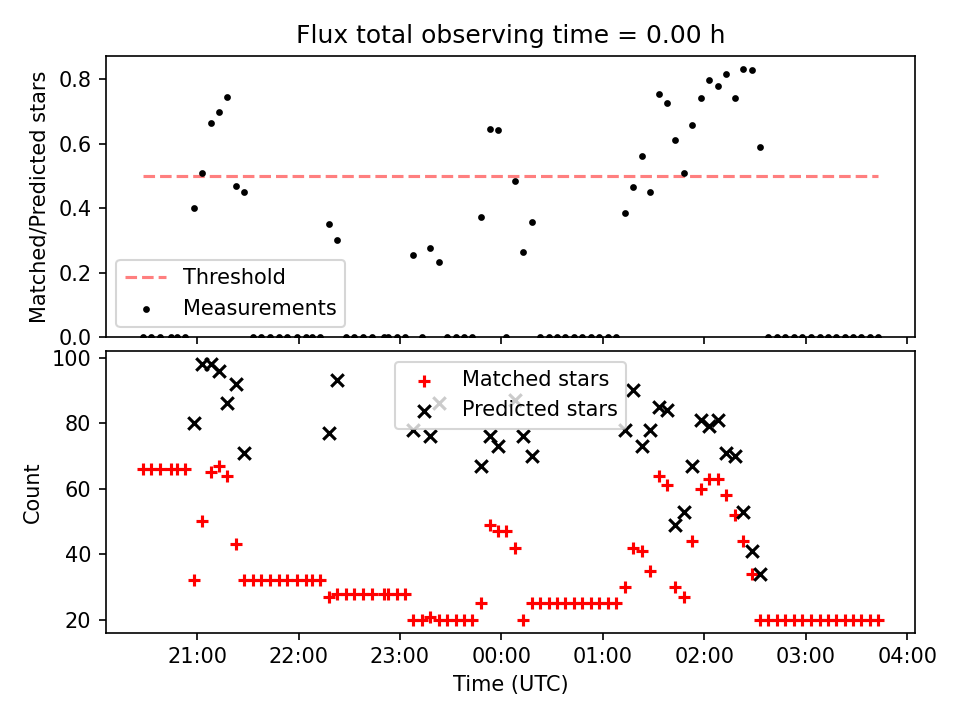 Flux total observing time = 0.00 h

Matched/Predicted stars

0.8
0.6
0.4
0.2
0.0

Threshold
Measurements

Count

100
80
60
40
20

Matched stars
Predicted stars

21:00 22:00 23:00 00:00 01:00 02:00 03:00 04:00

Time (UTC)